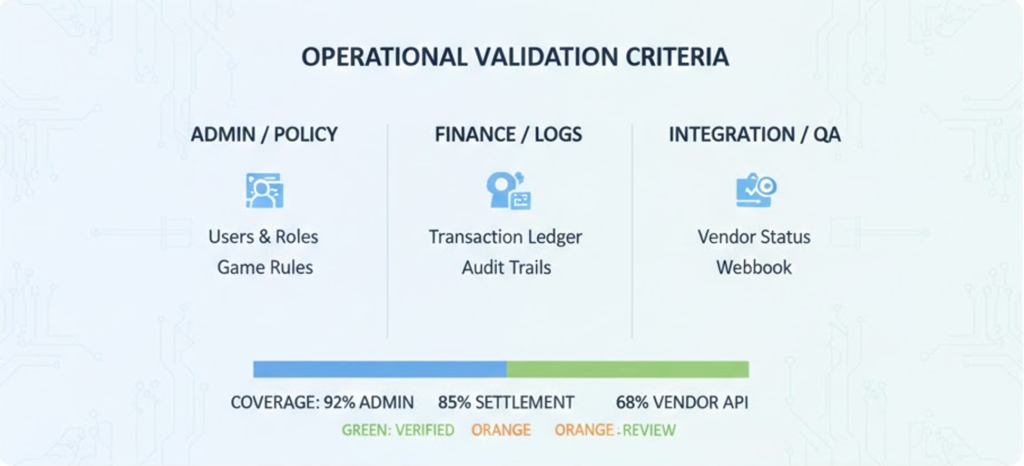 OPERATIONAL VALIDATION CRITERIA

ADMIN / POLICY

Users & Roles
Game Rules

FINANCE / LOGS

Transaction Ledger
Audit Trails

INTEGRATION / QA

Vendor Status
Webbook

COVERAGE: 92% ADMIN 85% SETTLEMENT 68% VENDOR API

GREEN: VERIFIED ORANGE ORANGE - REVIEW